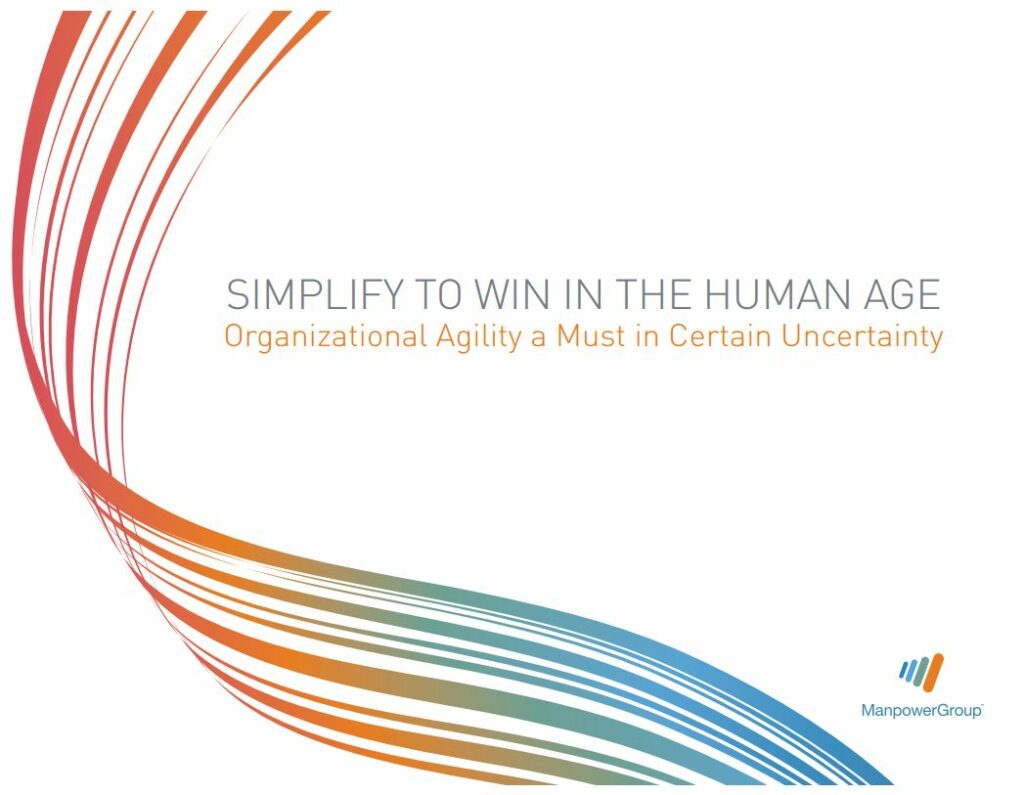 SIMPLIFY TO WIN IN THE HUMAN AGE
Organizational Agility a Must in Certain Uncertainty

ManpowerGroup™